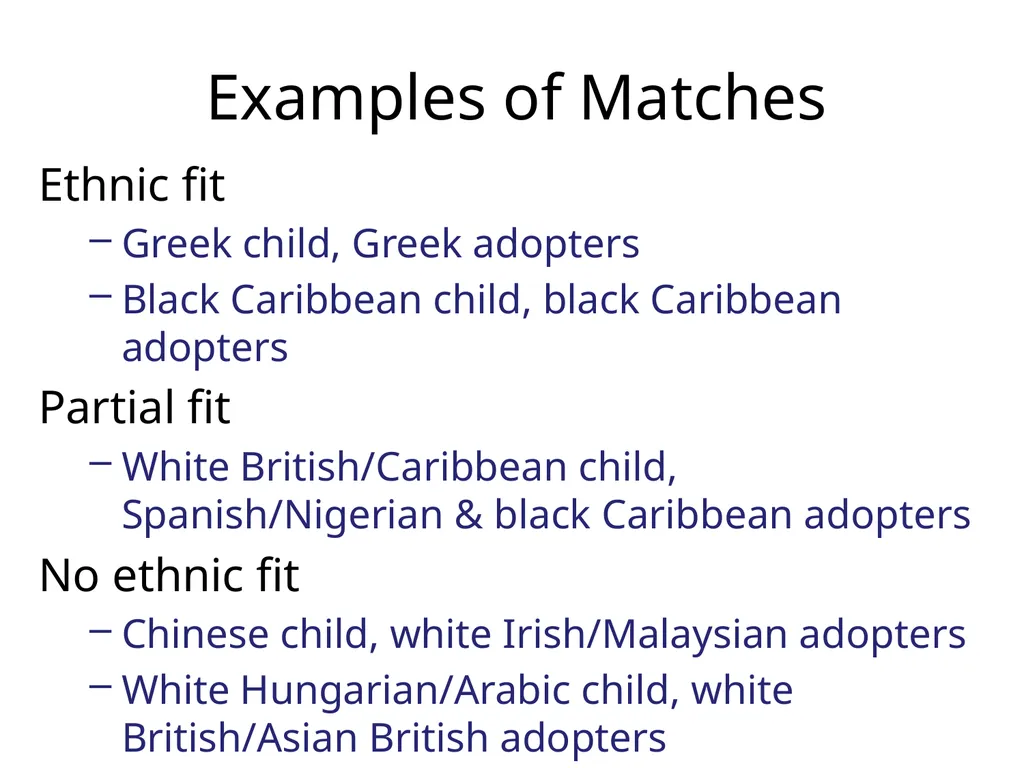 Examples of Matches

Ethnic fit

– Greek child, Greek adopters

– Black Caribbean child, black Caribbean adopters

Partial fit

– White British/Caribbean child, Spanish/Nigerian & black Caribbean adopters

No ethnic fit

– Chinese child, white Irish/Malaysian adopters

– White Hungarian/Arabic child, white British/Asian British adopters